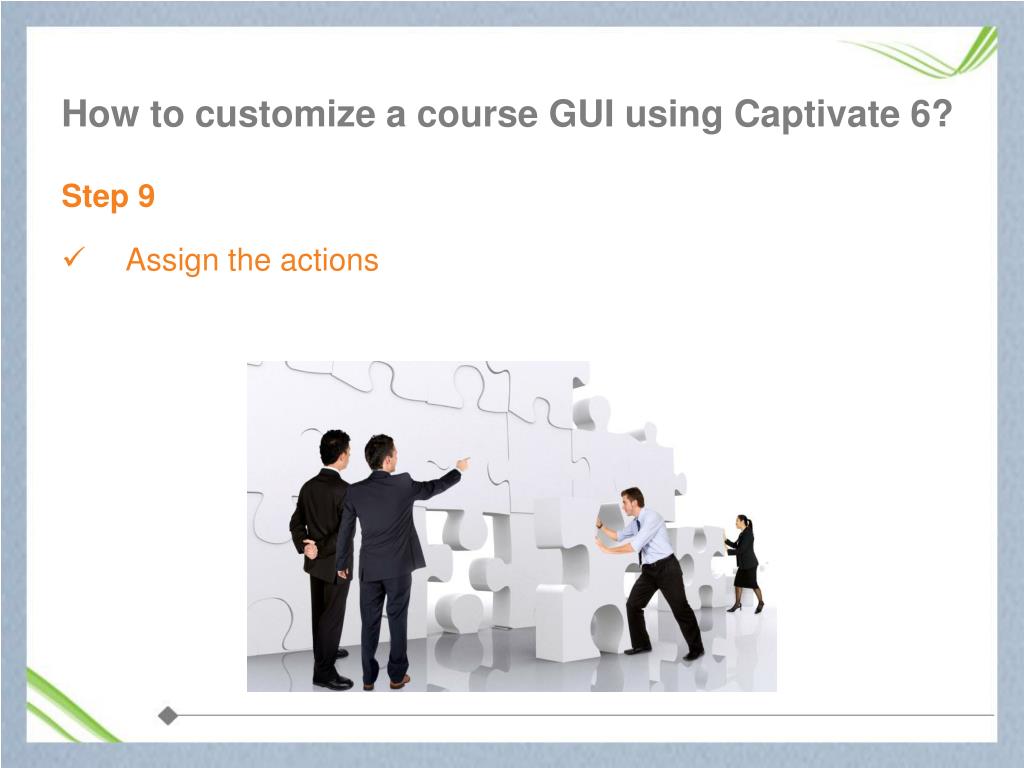 How to customize a course GUI using Captivate 6?

Step 9

✓ Assign the actions